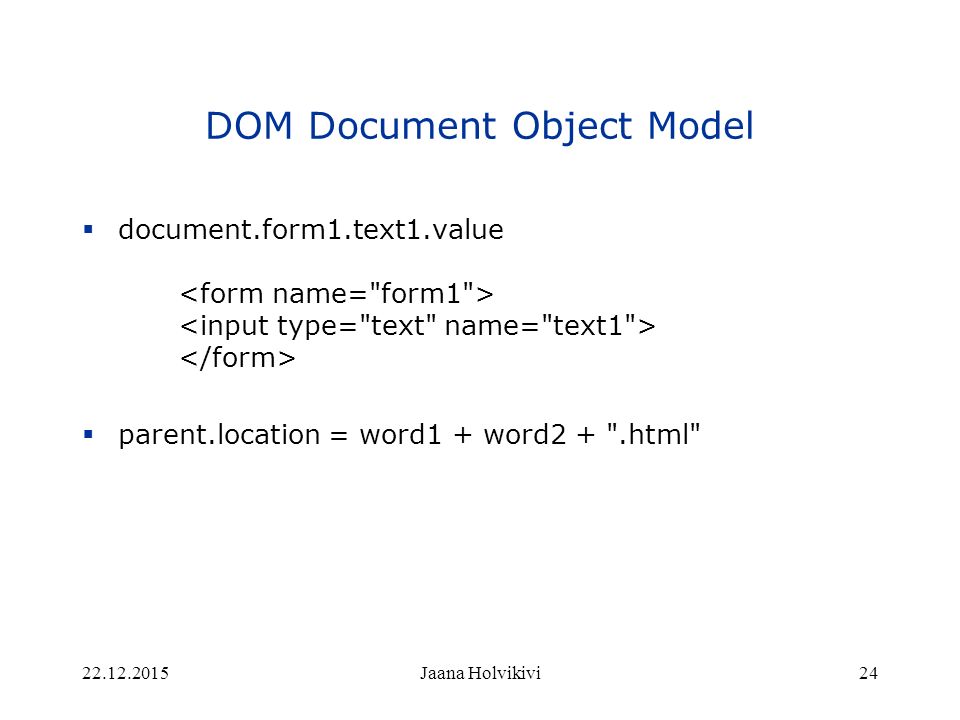 DOM Document Object Model

▪ document.form1.text1.value

<form name="form1">
<input type="text" name="text1">
</form>

▪ parent.location = word1 + word2 + ".html"

22.12.2015 Jaana Holvikivi 24